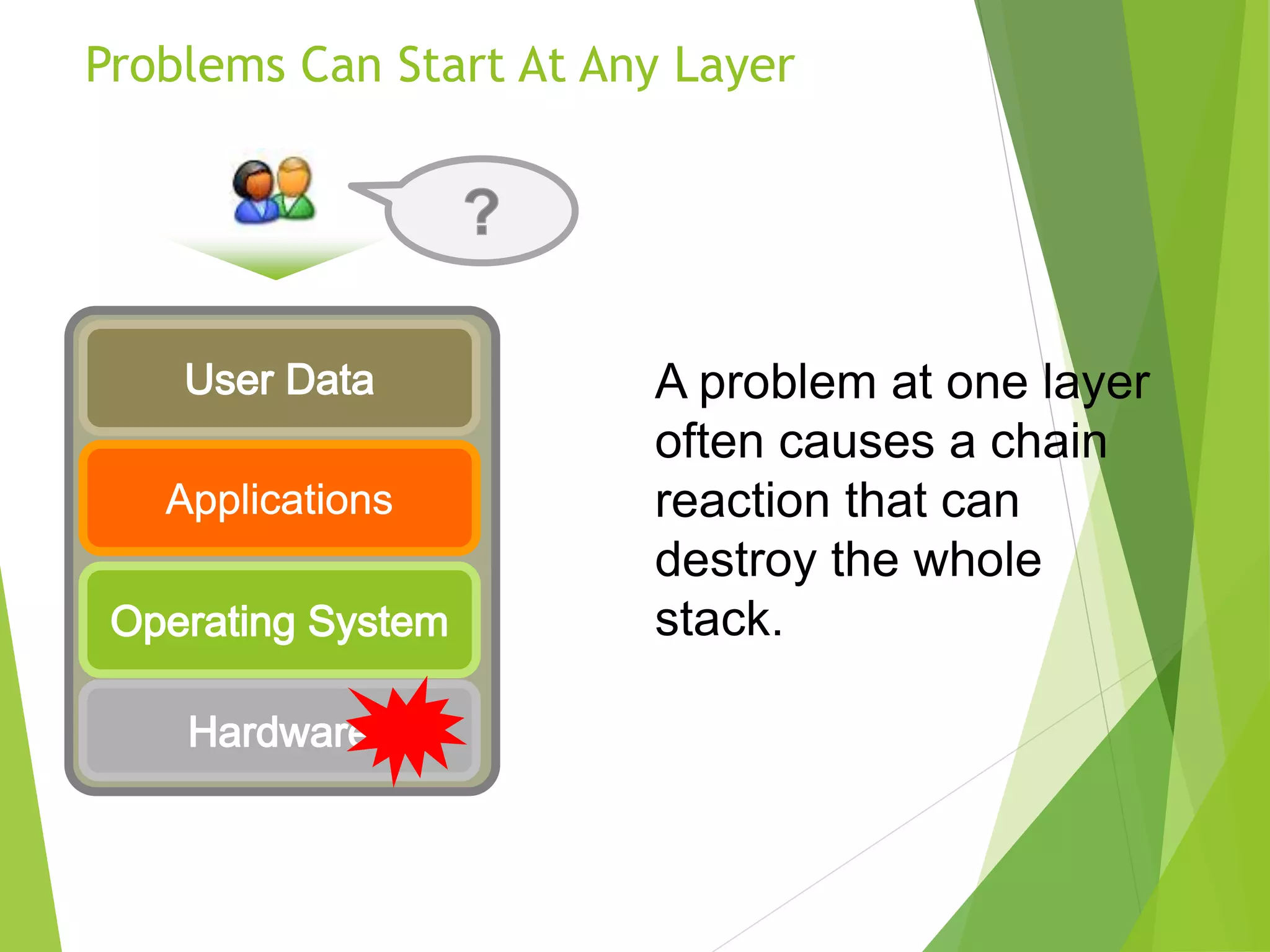 Problems Can Start At Any Layer

?

User Data

Applications

Operating System

Hardware

A problem at one layer often causes a chain reaction that can destroy the whole stack.